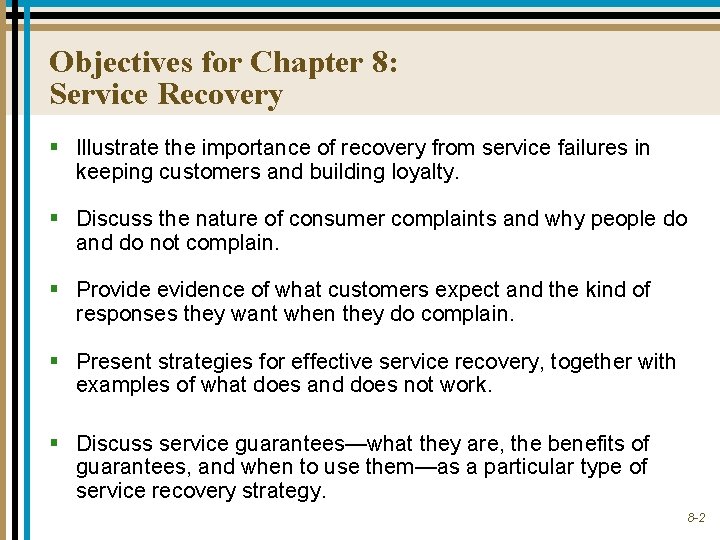 Objectives for Chapter 8:
Service Recovery

▪ Illustrate the importance of recovery from service failures in keeping customers and building loyalty.

▪ Discuss the nature of consumer complaints and why people do and do not complain.

▪ Provide evidence of what customers expect and the kind of responses they want when they do complain.

▪ Present strategies for effective service recovery, together with examples of what does and does not work.

▪ Discuss service guarantees—what they are, the benefits of guarantees, and when to use them—as a particular type of service recovery strategy.

8-2